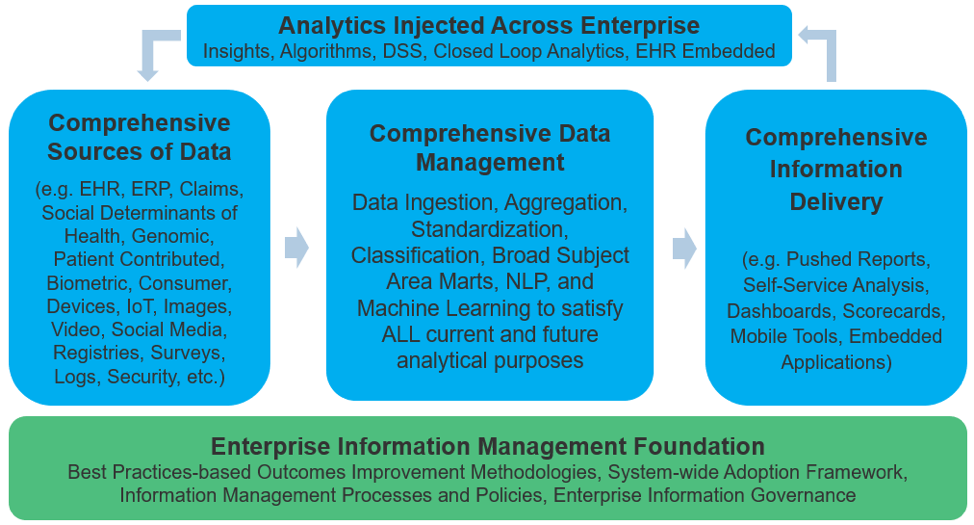 Analytics Injected Across Enterprise
Insights, Algorithms, DSS, Closed Loop Analytics, EHR Embedded

Comprehensive Sources of Data

(e.g. EHR, ERP, Claims, Social Determinants of Health, Genomic, Patient Contributed, Biometric, Consumer, Devices, IoT, Images, Video, Social Media, Registries, Surveys, Logs, Security, etc.)

Comprehensive Data Management

Data Ingestion, Aggregation, Standardization, Classification, Broad Subject Area Marts, NLP, and Machine Learning to satisfy ALL current and future analytical purposes

Comprehensive Information Delivery

(e.g. Pushed Reports, Self-Service Analysis, Dashboards, Scorecards, Mobile Tools, Embedded Applications)

Enterprise Information Management Foundation
Best Practices-based Outcomes Improvement Methodologies, System-wide Adoption Framework, Information Management Processes and Policies, Enterprise Information Governance